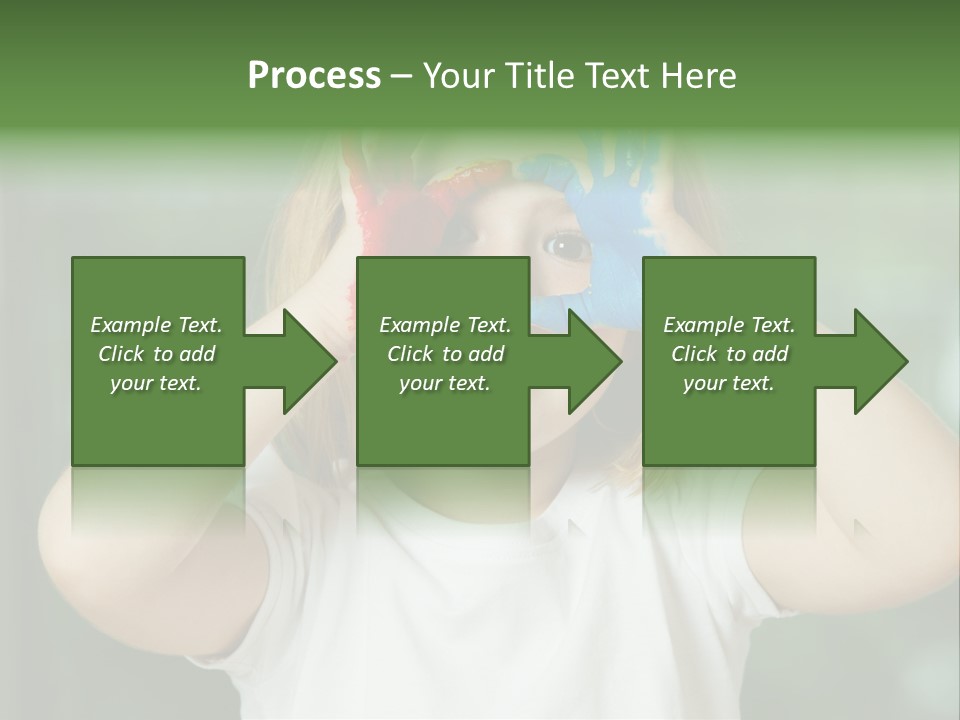 Process – Your Title Text Here

Example Text. Click to add your text.

Example Text. Click to add your text.

Example Text. Click to add your text.